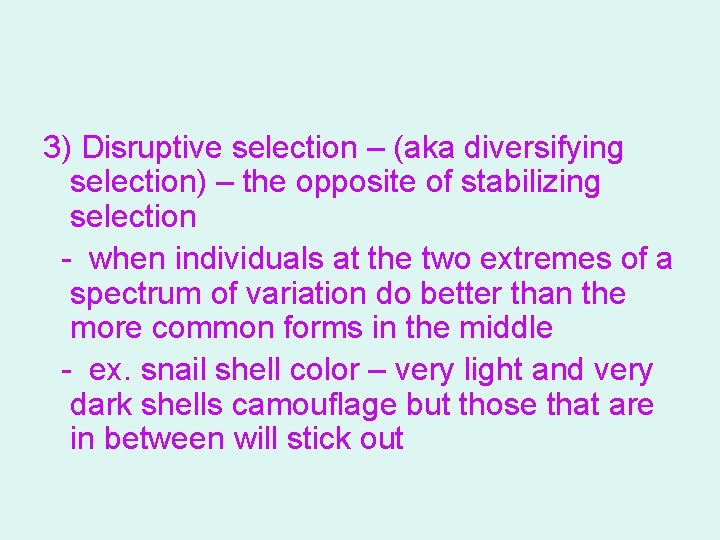 3) Disruptive selection – (aka diversifying selection) – the opposite of stabilizing selection

- when individuals at the two extremes of a spectrum of variation do better than the more common forms in the middle

- ex. snail shell color – very light and very dark shells camouflage but those that are in between will stick out